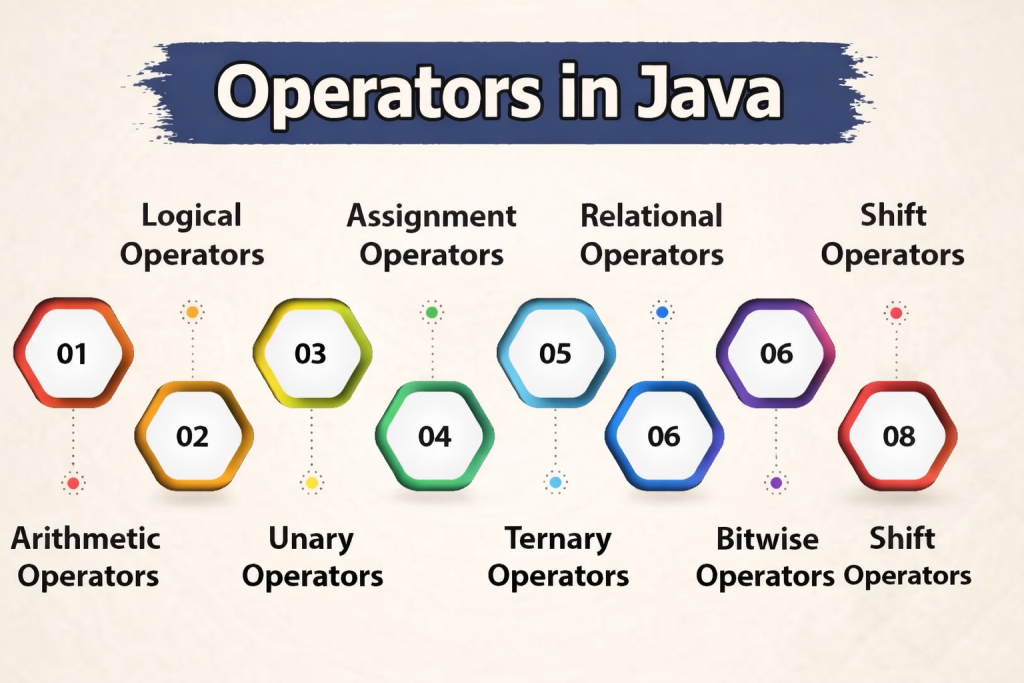 Operators in Java

Logical Operators

Assignment Operators

Relational Operators

Shift Operators

01

02

03

04

05

06

06

08

Arithmetic Operators

Unary Operators

Ternary Operators

Bitwise Operators

Shift Operators